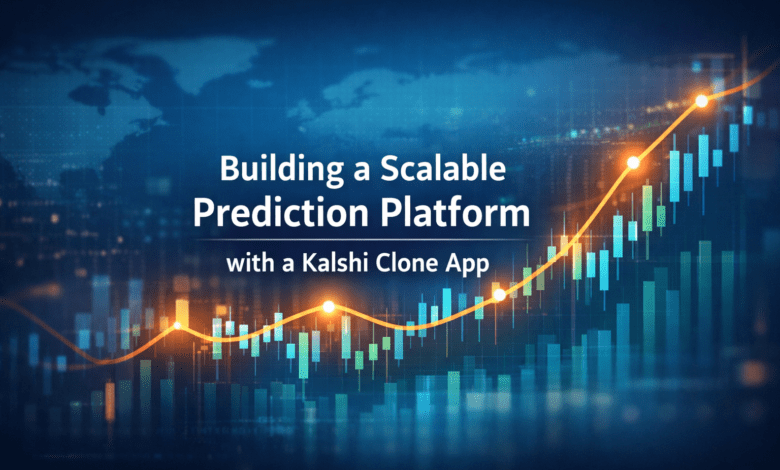 Building a Scalable Prediction Platform

with a Kalshi Clone App